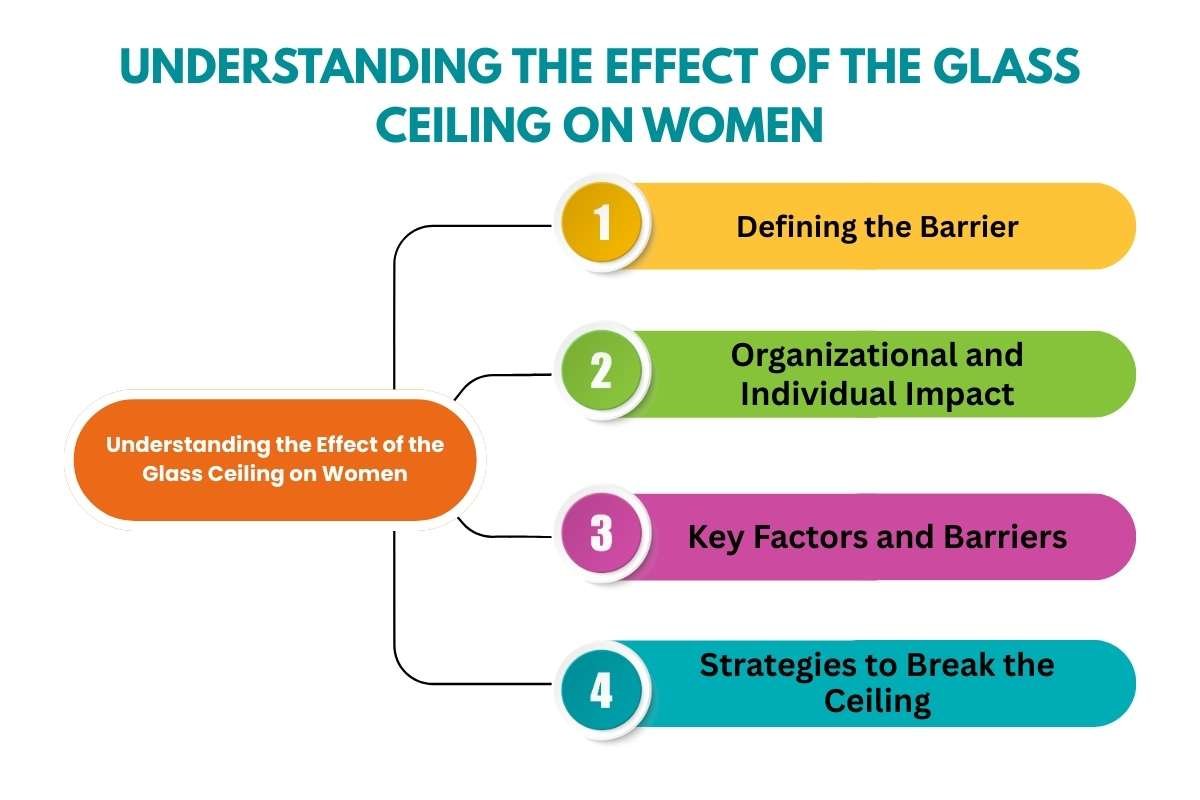 UNDERSTANDING THE EFFECT OF THE GLASS CEILING ON WOMEN

Understanding the Effect of the Glass Ceiling on Women

1 Defining the Barrier

2 Organizational and Individual Impact

3 Key Factors and Barriers

4 Strategies to Break the Ceiling